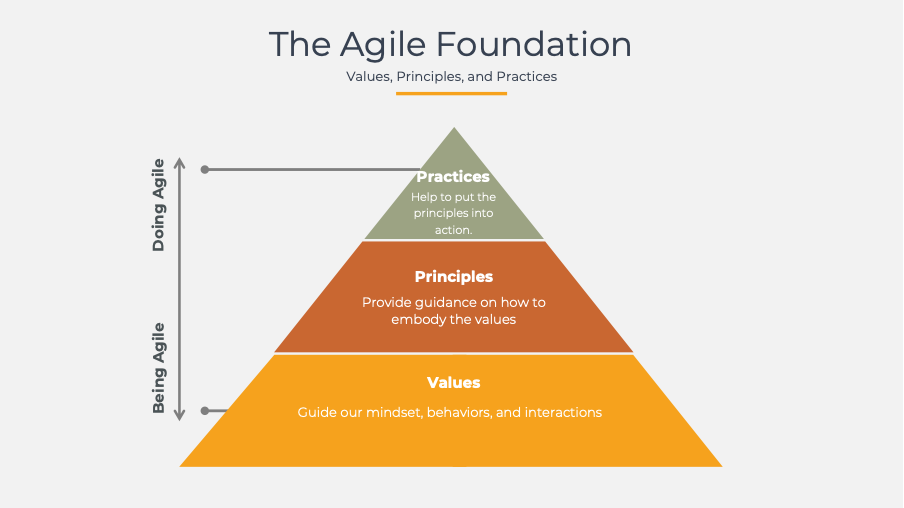 The Agile Foundation

Values, Principles, and Practices

Doing Agile

Being Agile

Practices
Help to put the principles into action.

Principles
Provide guidance on how to embody the values

Values
Guide our mindset, behaviors, and interactions